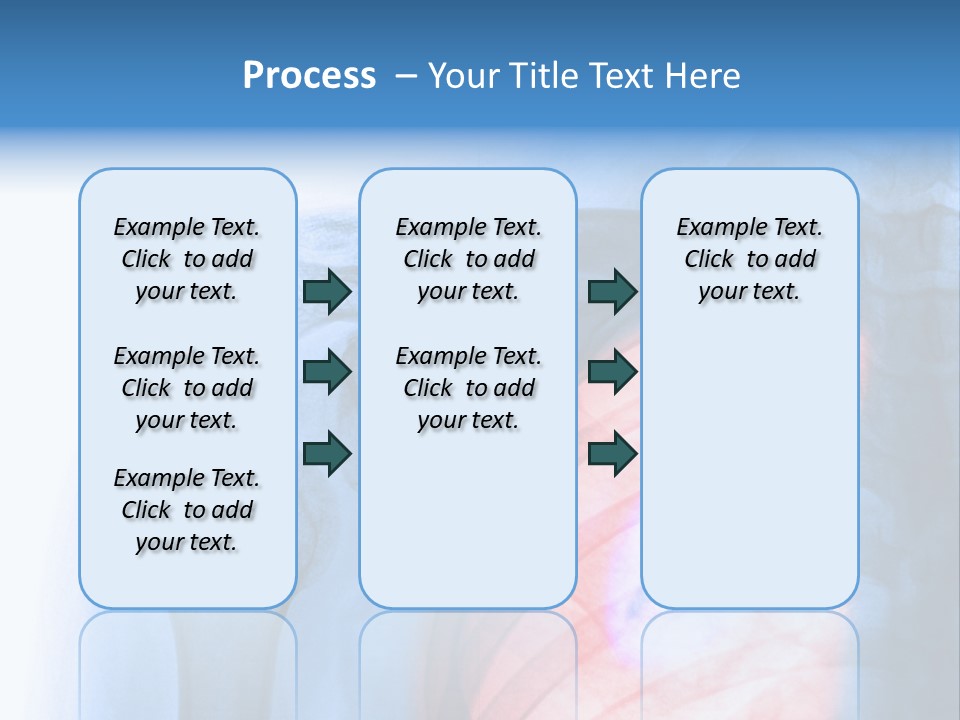 Process – Your Title Text Here

Example Text. Click to add your text.

Example Text. Click to add your text.

Example Text. Click to add your text.

Example Text. Click to add your text.

Example Text. Click to add your text.

Example Text. Click to add your text.